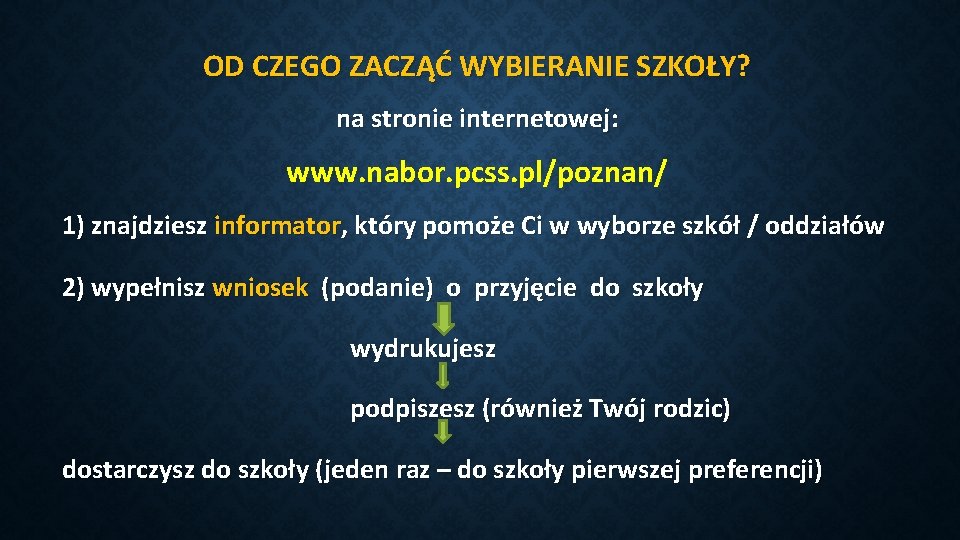 OD CZEGO ZACZĄĆ WYBIERANIE SZKOŁY?

na stronie internetowej:

www.nabor.pcss.pl/poznan/

1) znajdziesz informator, który pomoże Ci w wyborze szkół / oddziałów

2) wypełnisz wniosek (podanie) o przyjęcie do szkoły

wydrukujesz

podpiszesz (również Twój rodzic)

dostarczysz do szkoły (jeden raz – do szkoły pierwszej preferencji)